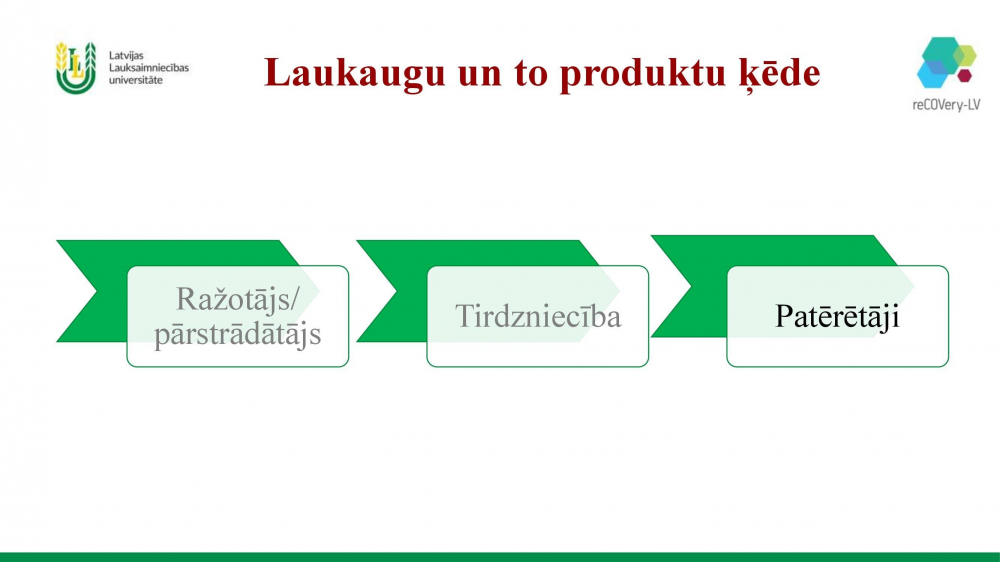 Latvijas Lauksaimniecības universitāte

Laukaugu un to produktu ķēde

reCOVery-LV

Ražotājs/ pārstrādātājs

Tirdzniecība

Patērētāji